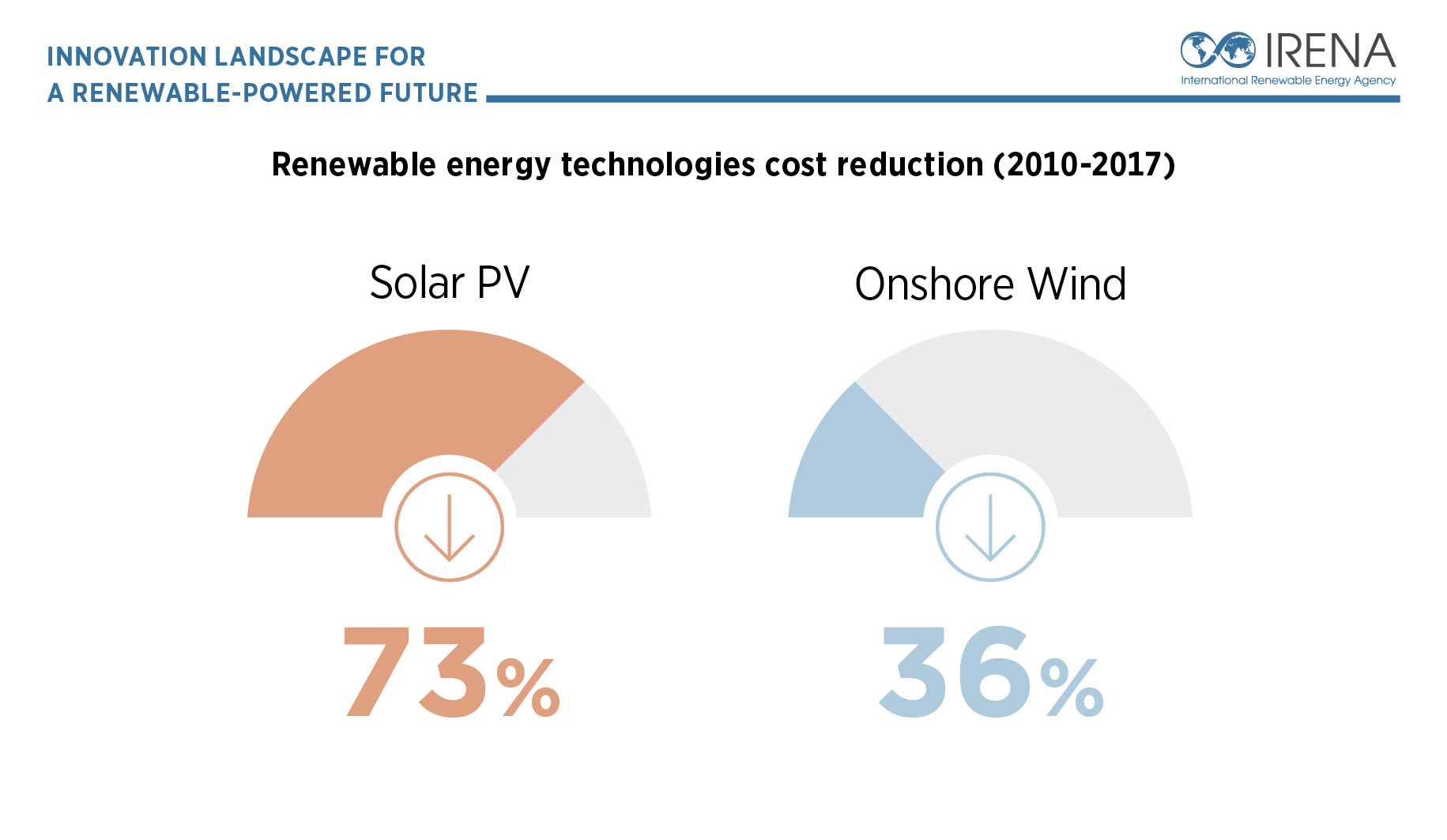 INNOVATION LANDSCAPE FOR
A RENEWABLE-POWERED FUTURE

IRENA
International Renewable Energy Agency

Renewable energy technologies cost reduction (2010-2017)

Solar PV

73%

Onshore Wind

36%